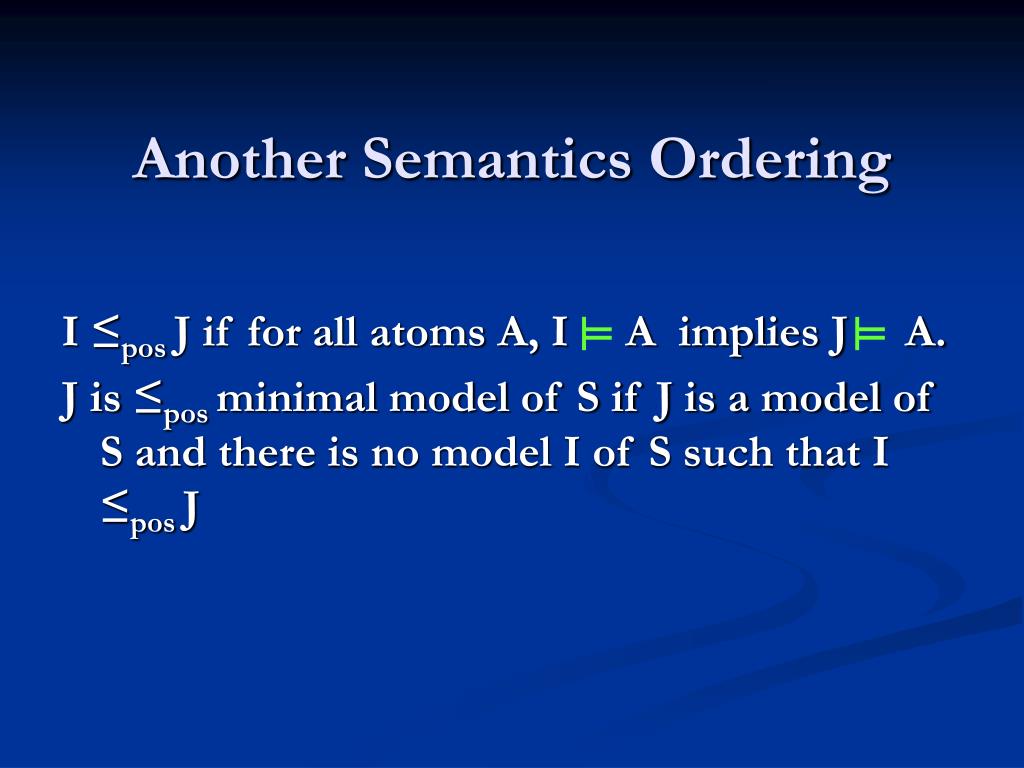 Another Semantics Ordering

I $\leq_{pos}$ J if for all atoms A, I $\models$ A implies J $\models$ A.

J is $\leq_{pos}$ minimal model of S if J is a model of S and there is no model I of S such that I $\leq_{pos}$ J